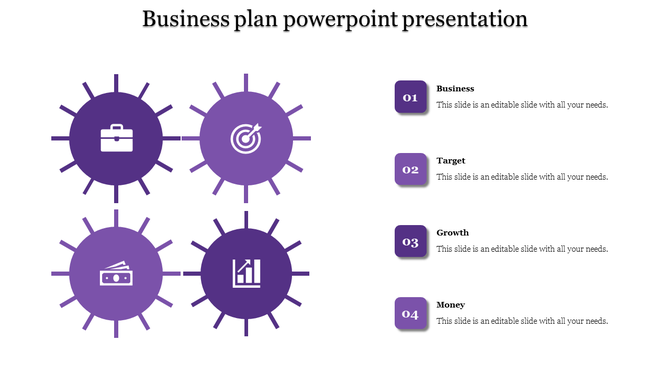 Business plan powerpoint presentation

01 Business
This slide is an editable slide with all your needs.

02 Target
This slide is an editable slide with all your needs.

03 Growth
This slide is an editable slide with all your needs.

04 Money
This slide is an editable slide with all your needs.